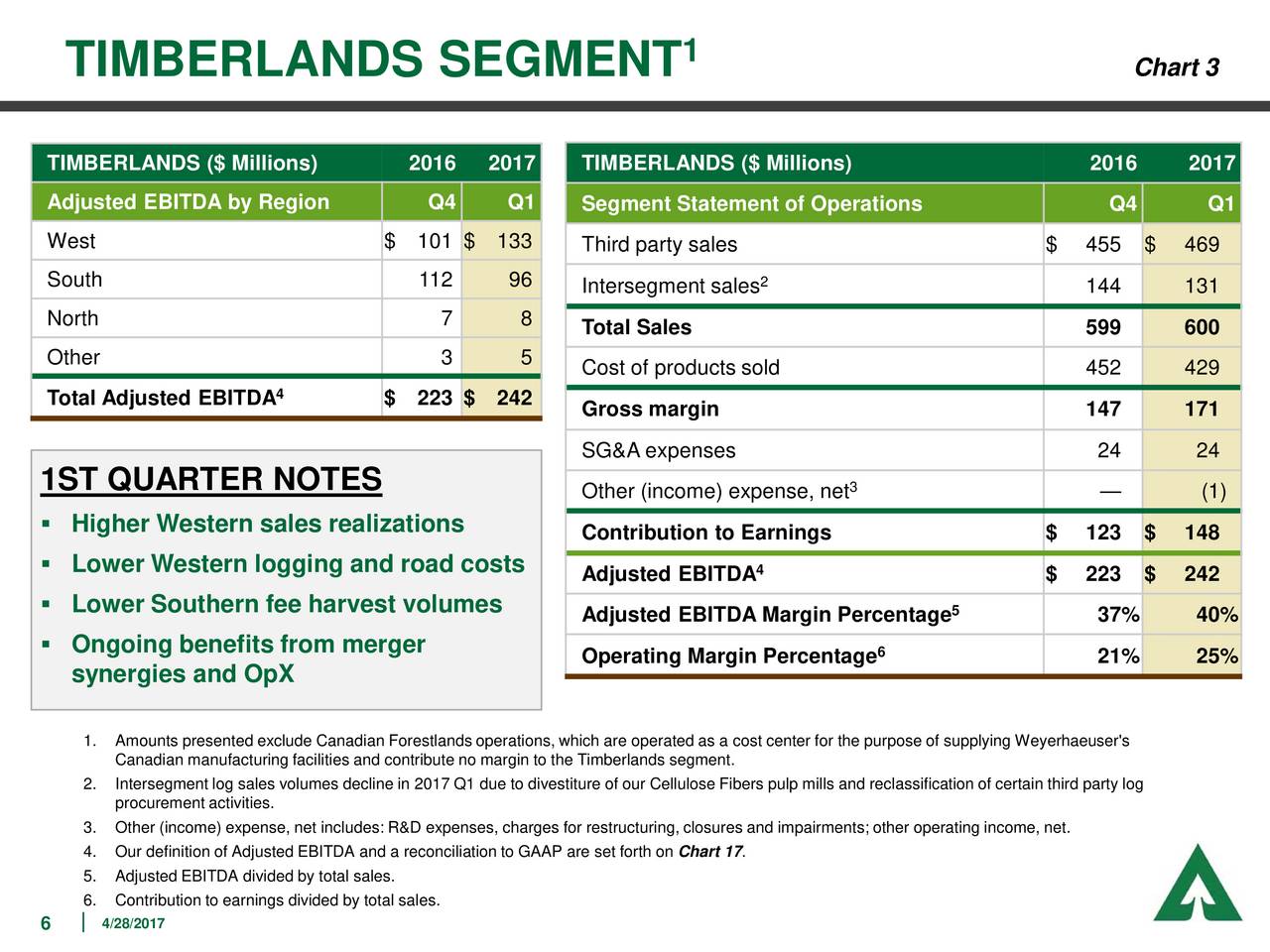 TIMBERLANDS SEGMENT$^1$

Chart 3

| TIMBERLANDS ($ Millions) | 2016 | 2017 |
|---|---|---|
| Adjusted EBITDA by Region | Q4 | Q1 |
| West | $ 101 | $ 133 |
| South | 112 | 96 |
| North | 7 | 8 |
| Other | 3 | 5 |
| Total Adjusted EBITDA$^4$ | $ 223 | $ 242 |

1ST QUARTER NOTES

▪ Higher Western sales realizations

▪ Lower Western logging and road costs

▪ Lower Southern fee harvest volumes

▪ Ongoing benefits from merger synergies and OpX

| TIMBERLANDS ($ Millions) | 2016 | 2017 |
|---|---|---|
| Segment Statement of Operations | Q4 | Q1 |
| Third party sales | $ 455 | $ 469 |
| Intersegment sales$^2$ | 144 | 131 |
| Total Sales | 599 | 600 |
| Cost of products sold | 452 | 429 |
| Gross margin | 147 | 171 |
| SG&A expenses | 24 | 24 |
| Other (income) expense, net$^3$ | — | (1) |
| Contribution to Earnings | $ 123 | $ 148 |
| Adjusted EBITDA$^4$ | $ 223 | $ 242 |
| Adjusted EBITDA Margin Percentage$^5$ | 37% | 40% |
| Operating Margin Percentage$^6$ | 21% | 25% |

1. Amounts presented exclude Canadian Forestlands operations, which are operated as a cost center for the purpose of supplying Weyerhaeuser's Canadian manufacturing facilities and contribute no margin to the Timberlands segment.
2. Intersegment log sales volumes decline in 2017 Q1 due to divestiture of our Cellulose Fibers pulp mills and reclassification of certain third party log procurement activities.
3. Other (income) expense, net includes: R&D expenses, charges for restructuring, closures and impairments; other operating income, net.
4. Our definition of Adjusted EBITDA and a reconciliation to GAAP are set forth on Chart 17.
5. Adjusted EBITDA divided by total sales.
6. Contribution to earnings divided by total sales.

6 | 4/28/2017